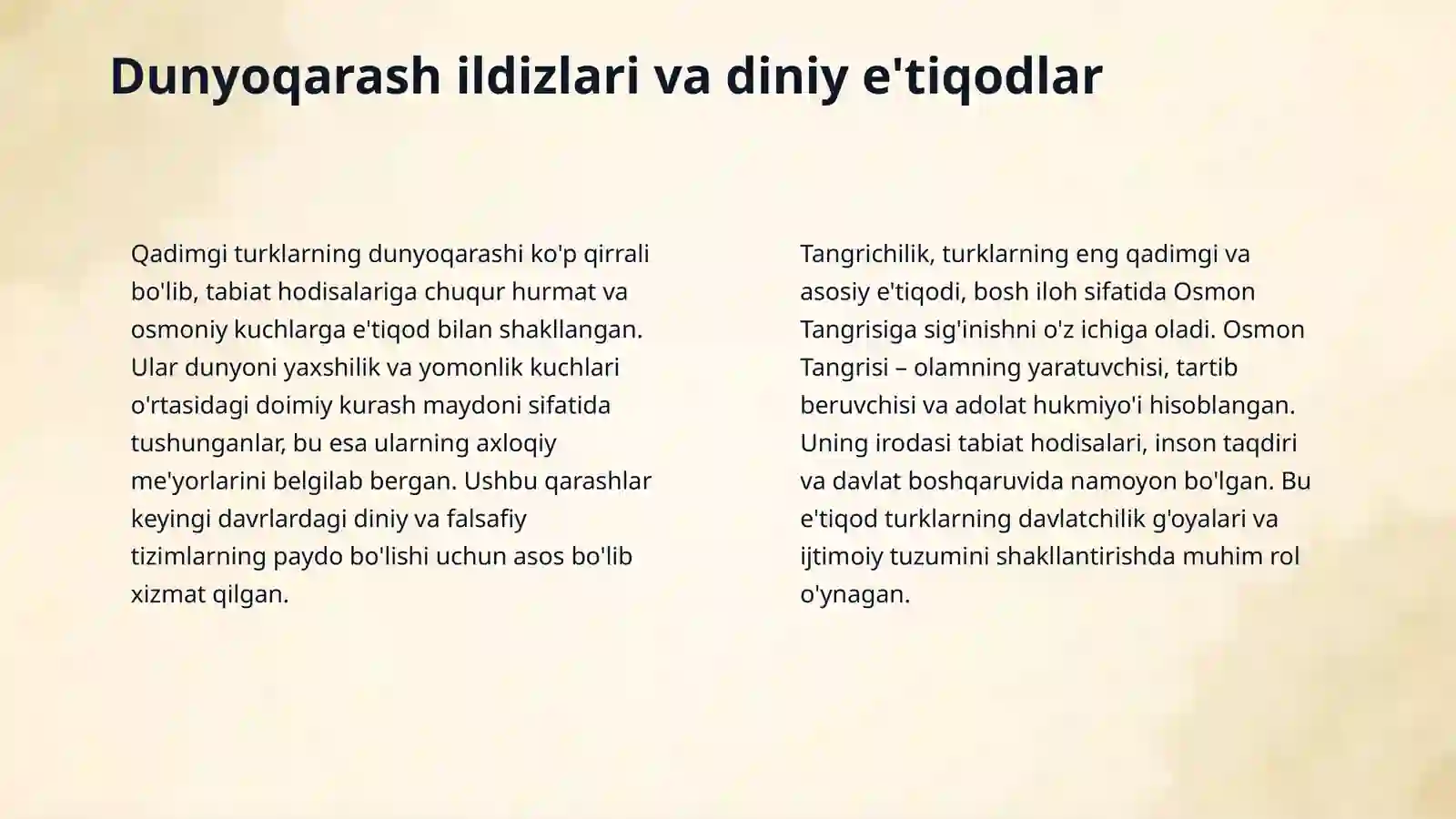 Dunyoqarash ildizlari va diniy e'tiqodlar

Qadimgi turklarning dunyoqarashi ko'p qirrali bo'lib, tabiat hodisalariga chuqur hurmat va osmoniy kuchlarga e'tiqod bilan shakllangan. Ular dunyoni yaxshilik va yomonlik kuchlari o'rtasidagi doimiy kurash maydoni sifatida tushunganlar, bu esa ularning axloqiy me'yorlarini belgilab bergan. Ushbu qarashlar keyingi davrlardagi diniy va falsafiy tizimlarning paydo bo'lishi uchun asos bo'lib xizmat qilgan.

Tangrichilik, turklarning eng qadimgi va asosiy e'tiqodi, bosh iloh sifatida Osmon Tangrisiga sig'inishni o'z ichiga oladi. Osmon Tangrisi – olamning yaratuvchisi, tartib beruvchisi va adolat hukmiyo'i hisoblangan. Uning irodasi tabiat hodisalari, inson taqdiri va davlat boshqaruvida namoyon bo'lgan. Bu e'tiqod turklarning davlatchilik g'oyalari va ijtimoiy tuzumini shakllantirishda muhim rol o'ynagan.